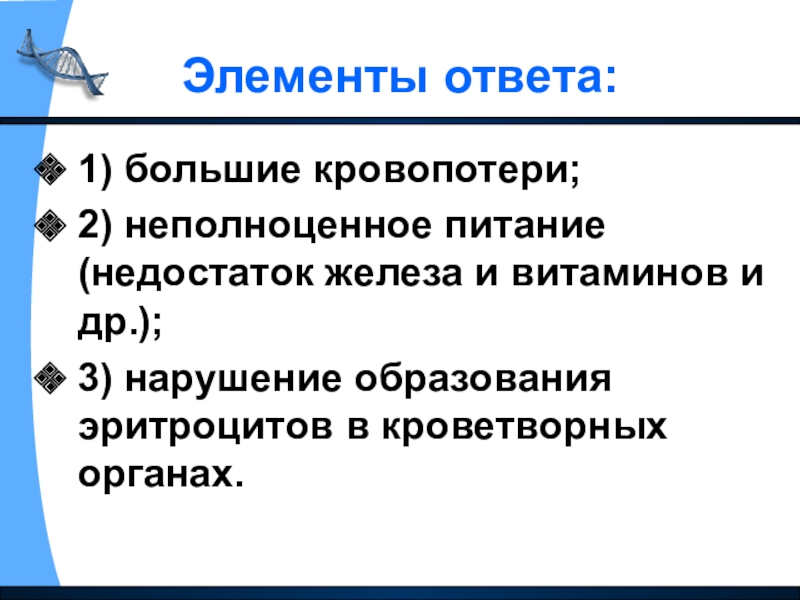 Элементы ответа:

1) большие кровопотери;

2) неполноценное питание (недостаток железа и витаминов и др.);

3) нарушение образования эритроцитов в кроветворных органах.